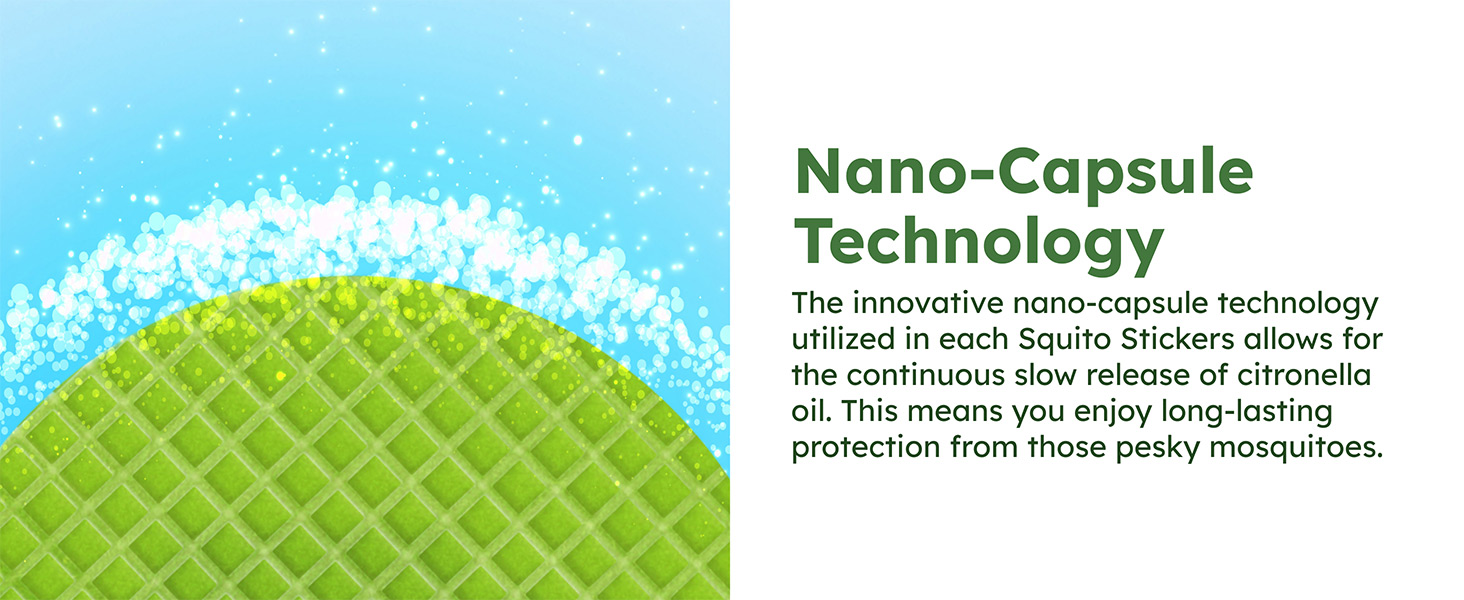 Nano-Capsule Technology

The innovative nano-capsule technology utilized in each Squito Stickers allows for the continuous slow release of citronella oil. This means you enjoy long-lasting protection from those pesky mosquitoes.